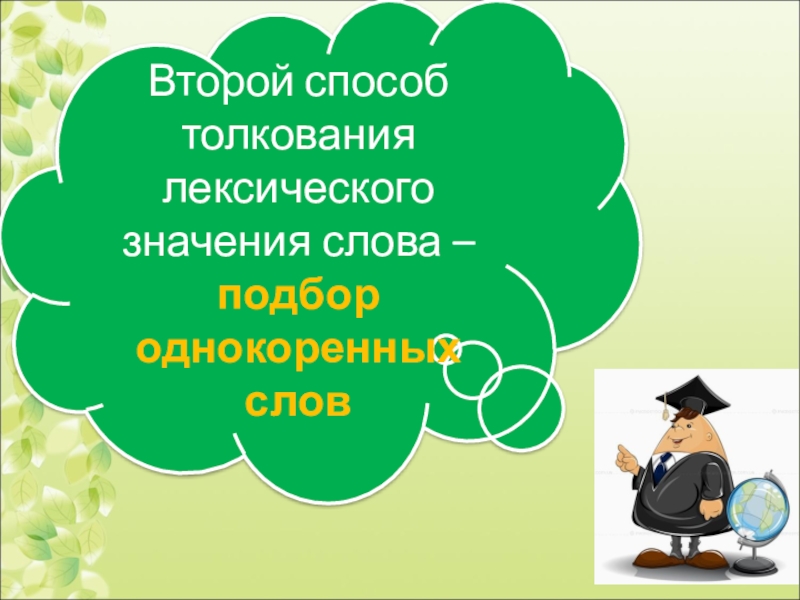 Второй способ толкования лексического значения слова – подбор однокоренных слов